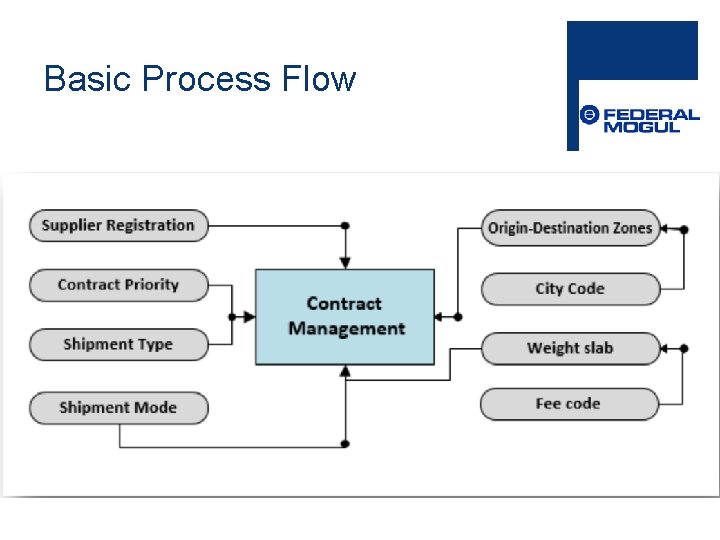 Basic Process Flow

FEDERAL MOGUL

Supplier Registration

Contract Priority

Shipment Type

Shipment Mode

Contract Management

Origin-Destination Zones

City Code

Weight slab

Fee code